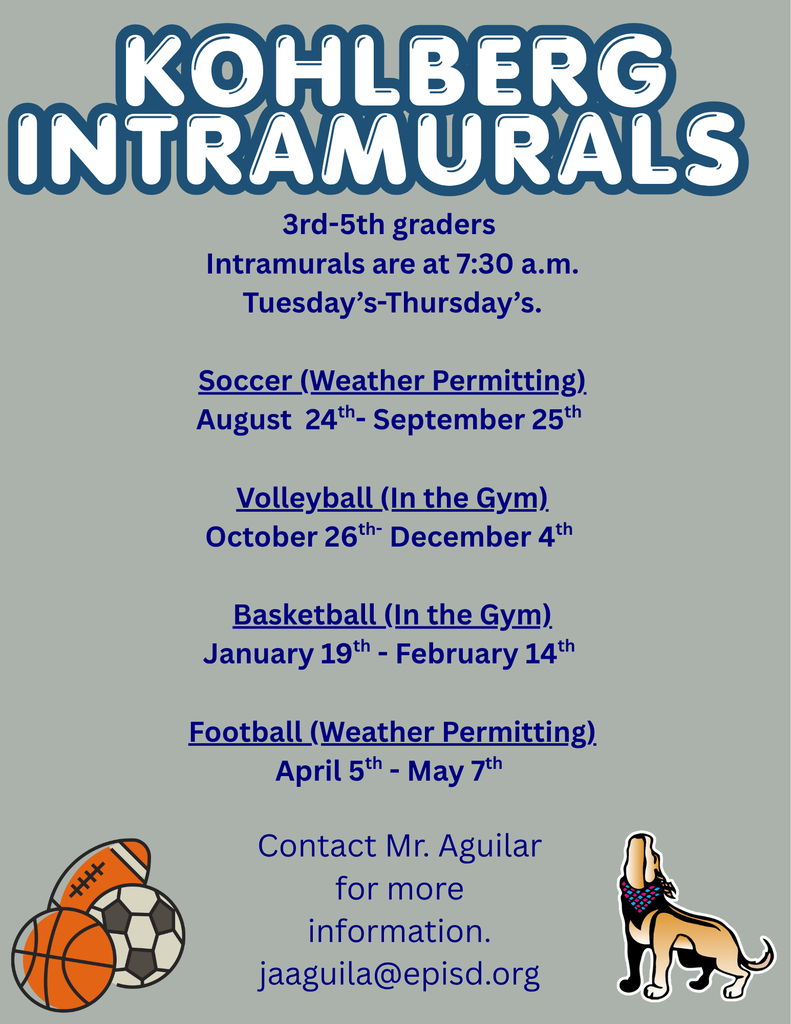 KOHLBERG INTRAMURALS

3rd-5th graders
Intramurals are at 7:30 a.m.
Tuesday's-Thursday's.

Soccer (Weather Permitting)
August 24th- September 25th

Volleyball (In the Gym)
October 26th- December 4th

Basketball (In the Gym)
January 19th - February 14th

Football (Weather Permitting)
April 5th - May 7th

Contact Mr. Aguilar
for more
information.
jaaguila@episd.org